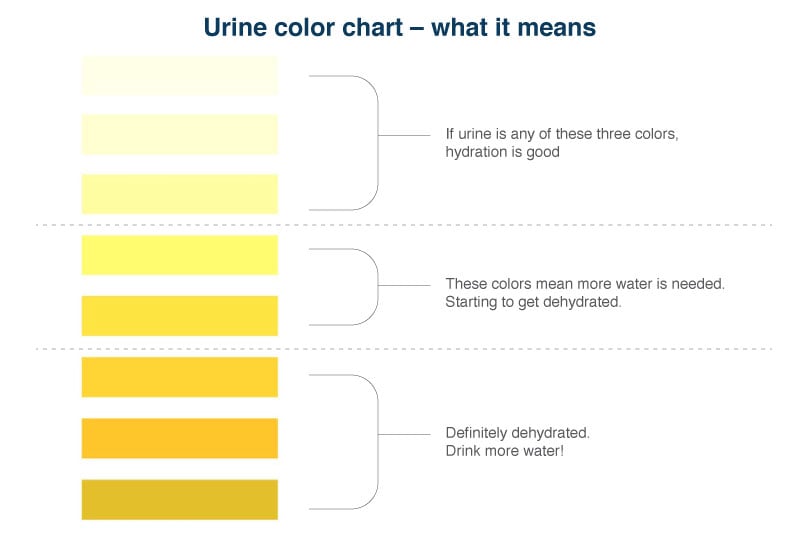 Urine color chart – what it means

If urine is any of these three colors, hydration is good

These colors mean more water is needed. Starting to get dehydrated.

Definitely dehydrated. Drink more water!